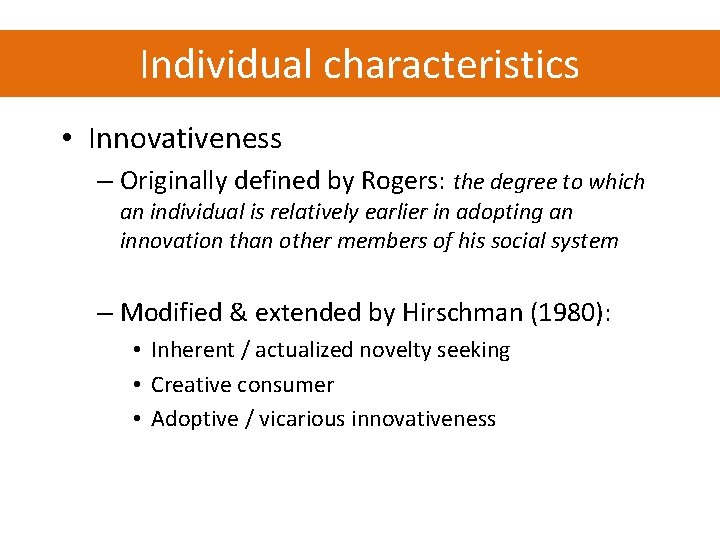 Individual characteristics

• Innovativeness

– Originally defined by Rogers: the degree to which an individual is relatively earlier in adopting an innovation than other members of his social system

– Modified & extended by Hirschman (1980):

• Inherent / actualized novelty seeking
• Creative consumer
• Adoptive / vicarious innovativeness